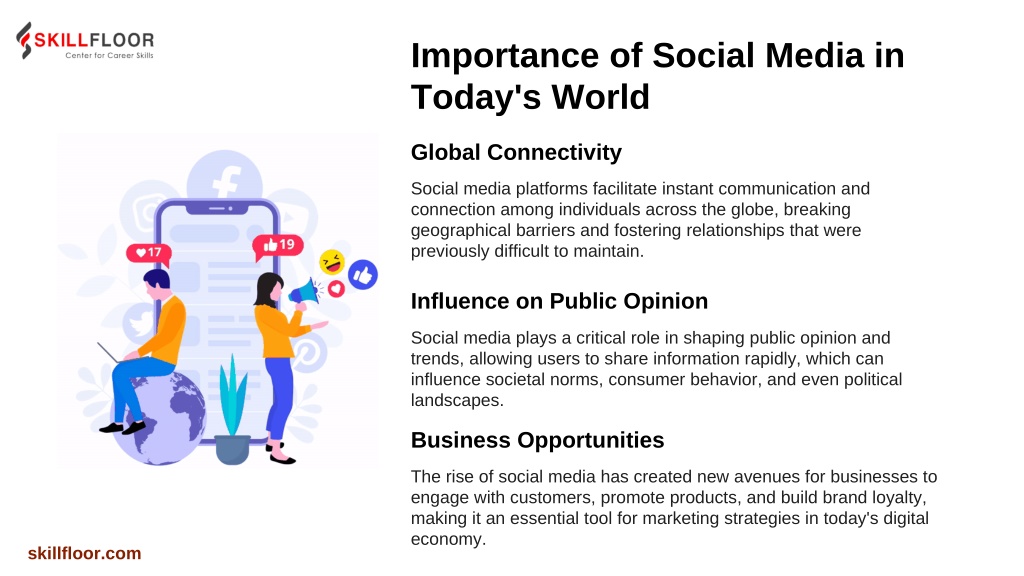 SKILLFLOOR
Center for Career Skills

Importance of Social Media in Today's World

17

19

Global Connectivity

Social media platforms facilitate instant communication and connection among individuals across the globe, breaking geographical barriers and fostering relationships that were previously difficult to maintain.

Influence on Public Opinion

Social media plays a critical role in shaping public opinion and trends, allowing users to share information rapidly, which can influence societal norms, consumer behavior, and even political landscapes.

Business Opportunities

The rise of social media has created new avenues for businesses to engage with customers, promote products, and build brand loyalty, making it an essential tool for marketing strategies in today's digital economy.

skillfloor.com